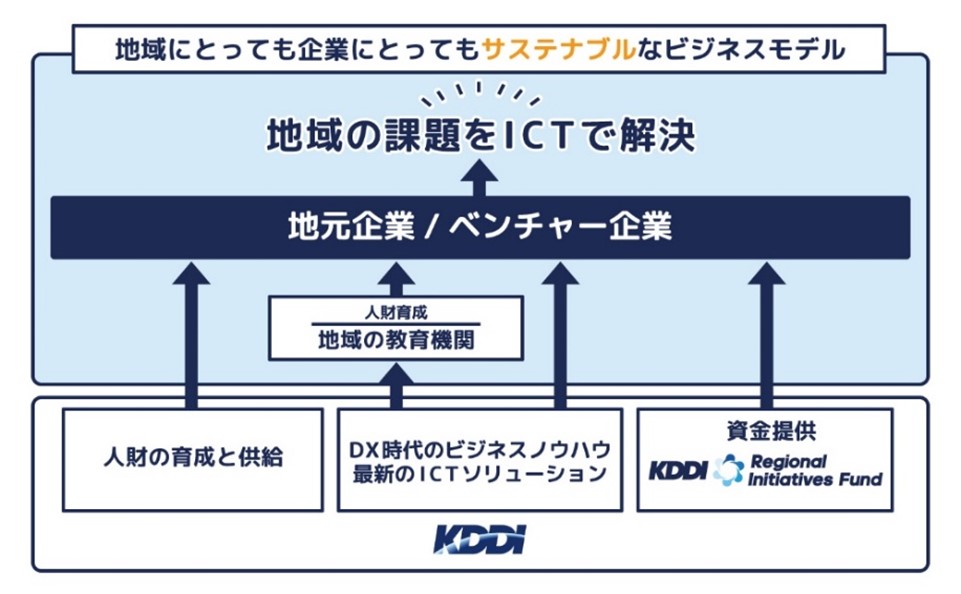 地域にとっても企業にとってもサステナブルなビジネスモデル

地域の課題をICTで解決

地元企業 / ベンチャー企業

人財育成
地域の教育機関

人財の育成と供給

DX時代のビジネスノウハウ
最新のICTソリューション

資金提供
KDDI Regional Initiatives Fund

KDDI